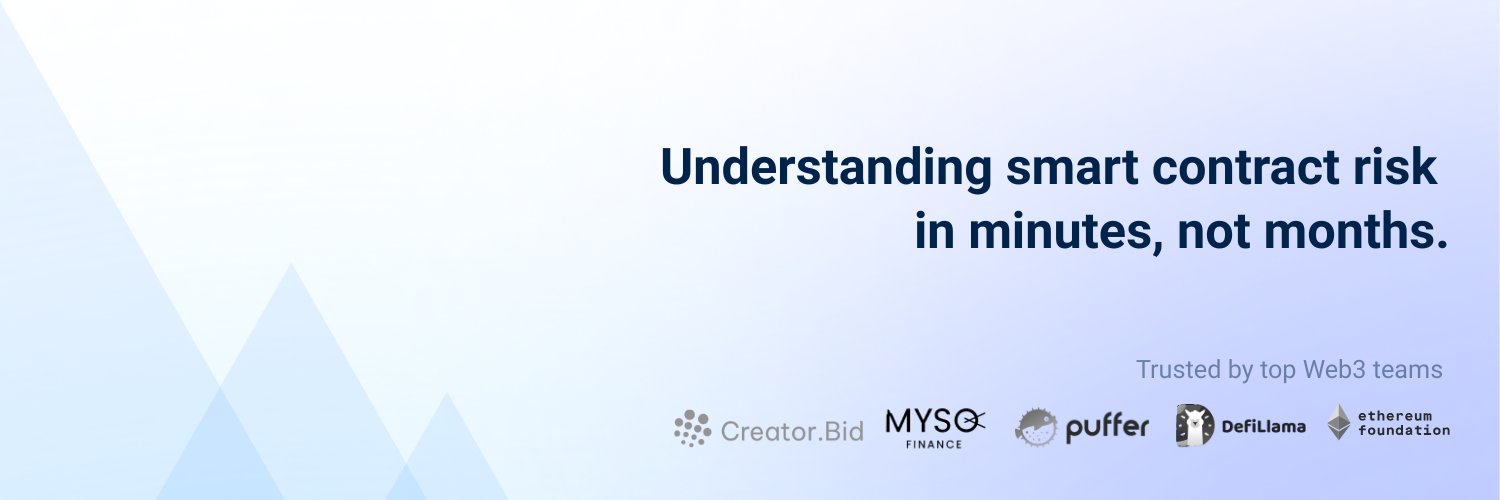 Understanding smart contract risk in minutes, not months.

Trusted by top Web3 teams

Creator.Bid MYSO FINANCE puffer DefiLlama ethereum foundation